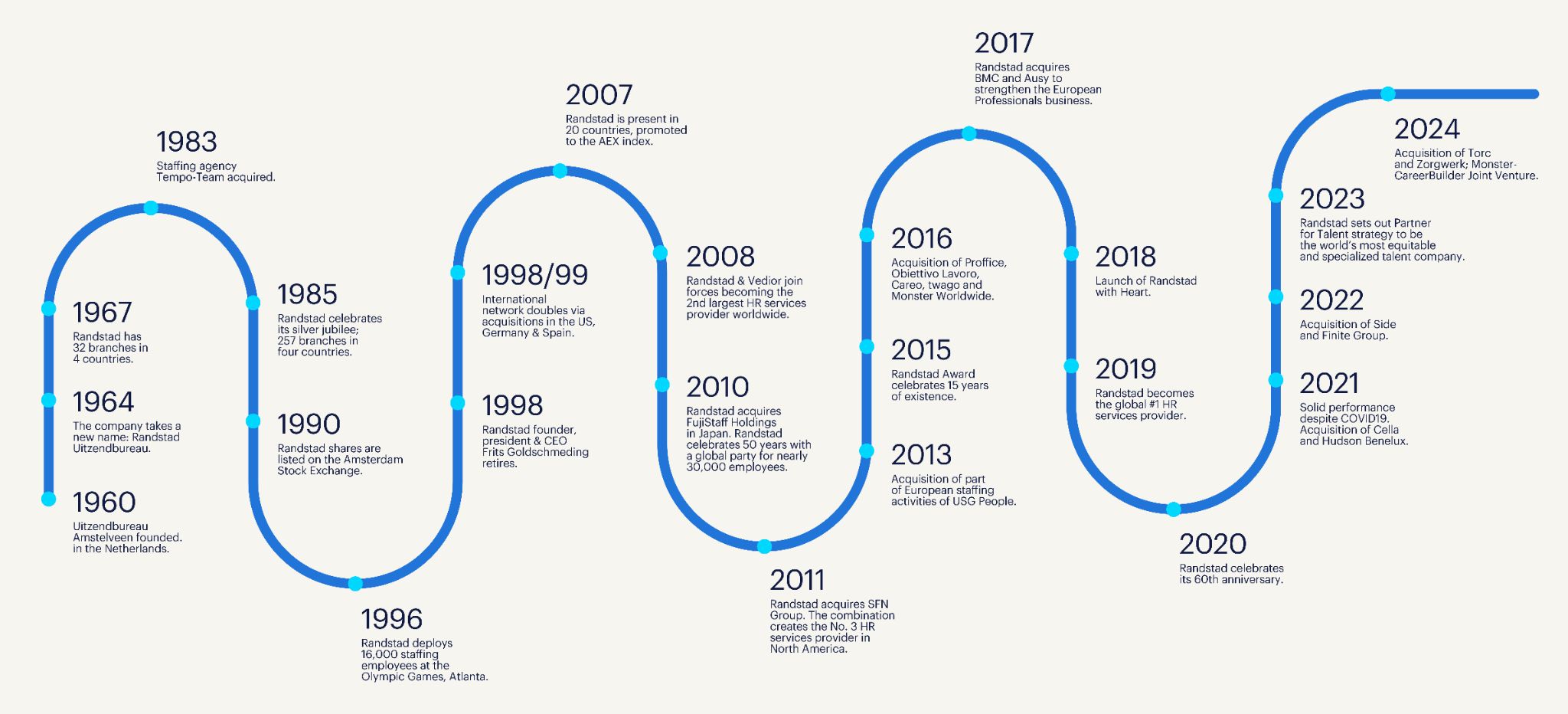 1960
Uitzendbureau Amstelveen founded. in the Netherlands.

1964
The company takes a new name: Randstad Uitzendbureau.

1967
Randstad has 32 branches in 4 countries.

1983
Staffing agency Tempo-Team acquired.

1985
Randstad celebrates its silver jubilee; 257 branches in four countries.

1990
Randstad shares are listed on the Amsterdam Stock Exchange.

1996
Randstad deploys 16,000 staffing employees at the Olympic Games, Atlanta.

1998
Randstad founder, president & CEO Frits Goldschmeding retires.

1998/99
International network doubles via acquisitions in the US, Germany & Spain.

2007
Randstad is present in 20 countries, promoted to the AEX index.

2008
Randstad & Vedior join forces becoming the 2nd largest HR services provider worldwide.

2010
Randstad acquires FujiStaff Holdings in Japan. Randstad celebrates 50 years with a global party for nearly 30,000 employees.

2011
Randstad acquires SFN Group. The combination creates the No. 3 HR services provider in North America.

2013
Acquisition of part of European staffing activities of USG People.

2015
Randstad Award celebrates 15 years of existence.

2016
Acquisition of Proffice, Obiettivo Lavoro, Careo, twago and Monster Worldwide.

2017
Randstad acquires BMC and Ausy to strengthen the European Professionals business.

2018
Launch of Randstad with Heart.

2019
Randstad becomes the global #1 HR services provider.

2020
Randstad celebrates its 60th anniversary.

2021
Solid performance despite COVID19. Acquisition of Cella and Hudson Benelux.

2022
Acquisition of Side and Finite Group.

2023
Randstad sets out Partner for Talent strategy to be the world's most equitable and specialized talent company.

2024
Acquisition of Torc and Zorgwerk; Monster-CareerBuilder Joint Venture.